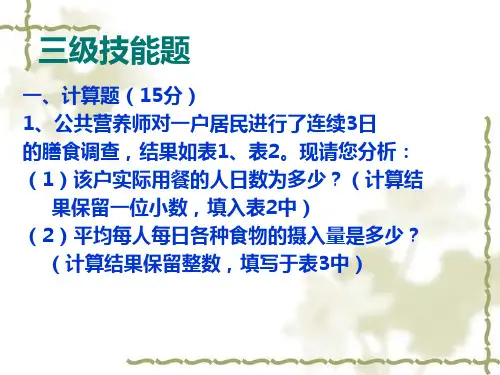 三级技能题

一、计算题（15分）

1、公共营养师对一户居民进行了连续3日的膳食调查，结果如表1、表2。现请您分析：

（1）该户实际用餐的人日数为多少？（计算结果保留一位小数，填入表2中）

（2）平均每人每日各种食物的摄入量是多少？（计算结果保留整数，填写于表3中）